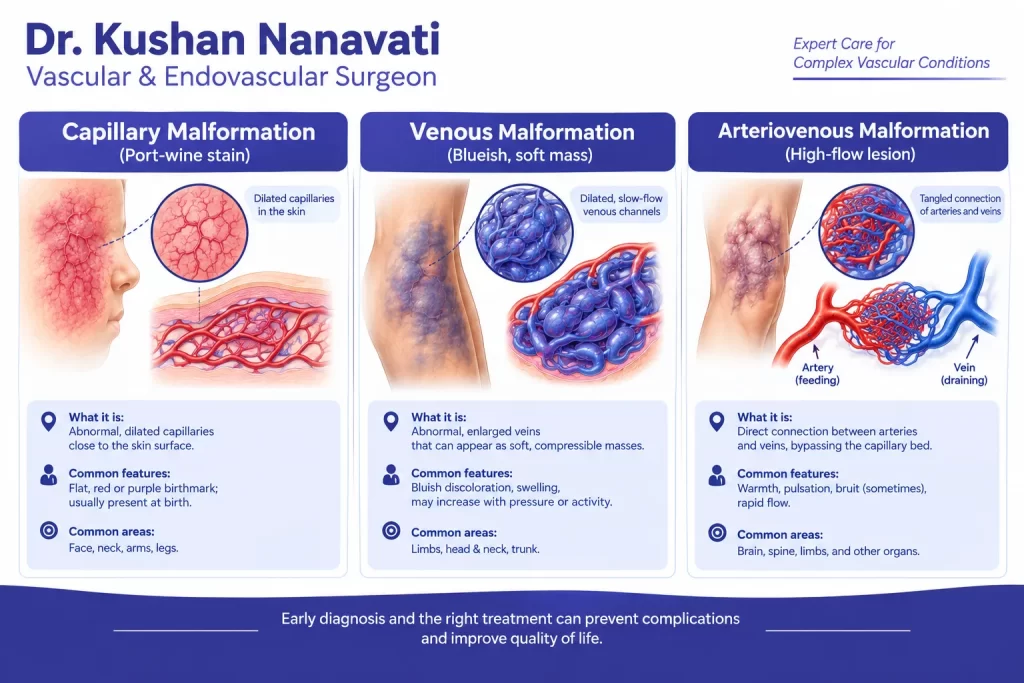 Dr. Kushan Nanavati
Vascular & Endovascular Surgeon

Expert Care for Complex Vascular Conditions

Capillary Malformation
(Port-wine stain)

Dilated capillaries in the skin

What it is:
Abnormal, dilated capillaries close to the skin surface.

Common features:
Flat, red or purple birthmark; usually present at birth.

Common areas:
Face, neck, arms, legs.

Venous Malformation
(Blueish, soft mass)

Dilated, slow-flow venous channels

What it is:
Abnormal, enlarged veins that can appear as soft, compressible masses.

Common features:
Bluish discoloration, swelling, may increase with pressure or activity.

Common areas:
Limbs, head & neck, trunk.

Arteriovenous Malformation
(High-flow lesion)

Tangled connection of arteries and veins

Artery (feeding)

Vein (draining)

What it is:
Direct connection between arteries and veins, bypassing the capillary bed.

Common features:
Warmth, pulsation, bruit (sometimes), rapid flow.

Common areas:
Brain, spine, limbs, and other organs.

Early diagnosis and the right treatment can prevent complications and improve quality of life.